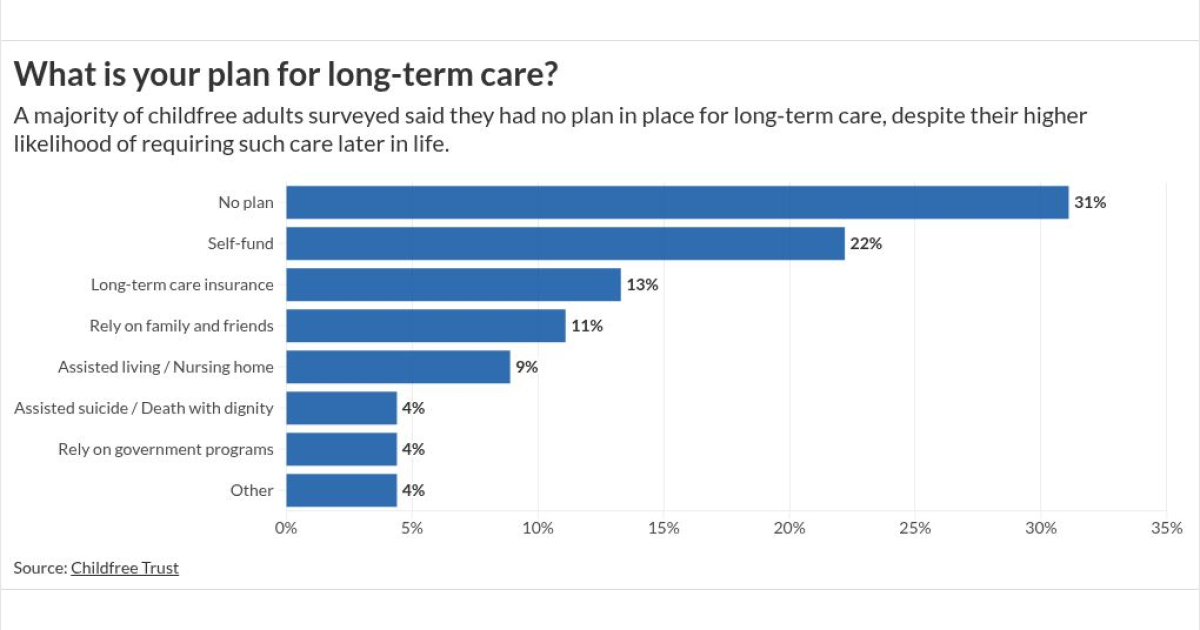 What is your plan for long-term care?

A majority of childfree adults surveyed said they had no plan in place for long-term care, despite their higher likelihood of requiring such care later in life.

No plan 31%
Self-fund 22%
Long-term care insurance 13%
Rely on family and friends 11%
Assisted living / Nursing home 9%
Assisted suicide / Death with dignity 4%
Rely on government programs 4%
Other 4%

0% 5% 10% 15% 20% 25% 30% 35%

Source: Childfree Trust